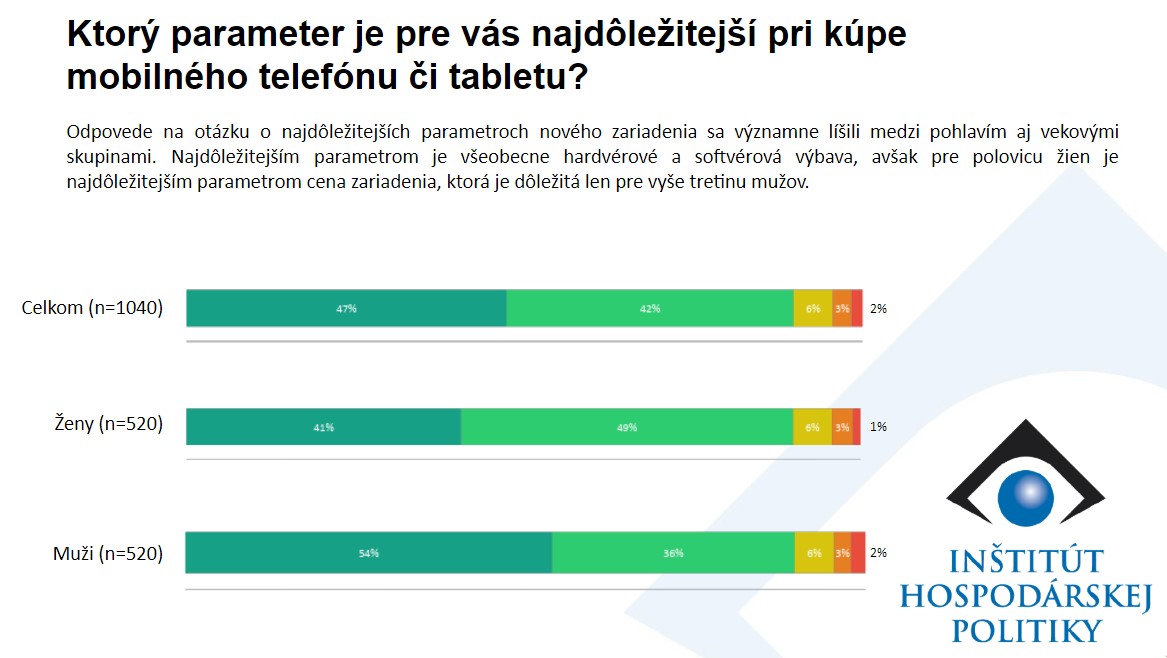 Ktorý parameter je pre vás najdôležitejší pri kúpe mobilného telefónu či tabletu?

Odpovede na otázku o najdôležitejších parametroch nového zariadenia sa významne líšili medzi pohlavím aj vekovými skupinami. Najdôležitejším parametrom je všeobecne hardvérové a softvérová výbava, avšak pre polovicu žien je najdôležitejším parametrom cena zariadenia, ktorá je dôležitá len pre vyše tretinu mužov.

Celkom (n=1040) 47% 42% 6% 3% 2%

Ženy (n=520) 41% 49% 6% 3% 1%

Muži (n=520) 54% 36% 6% 3% 2%

INŠTITÚT HOSPODÁRSKEJ POLITIKY